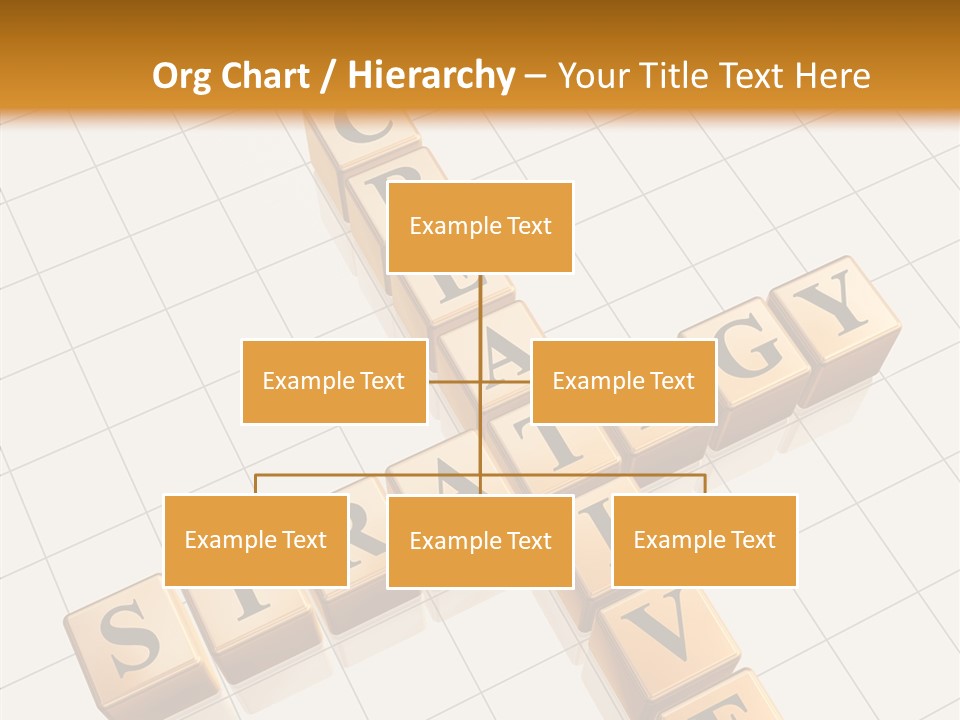 Org Chart / Hierarchy – Your Title Text Here

Example Text

Example Text

Example Text

Example Text

Example Text

Example Text